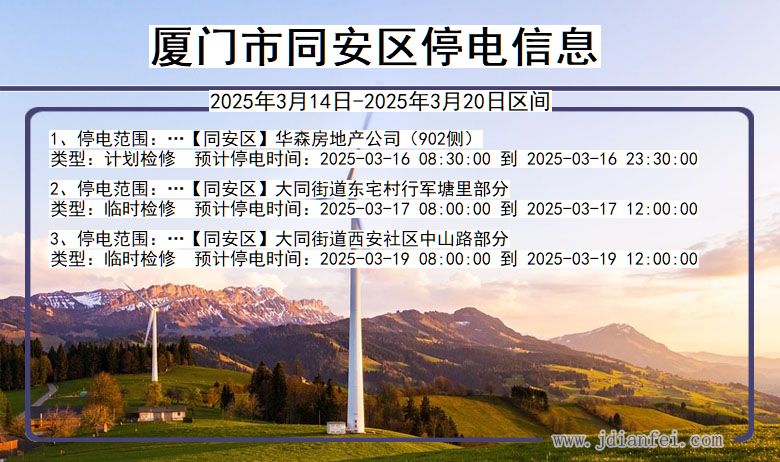 厦门市同安区停电信息

2025年3月14日-2025年3月20日区间

1、停电范围：…【同安区】华森房地产公司（902侧）
类型：计划检修　预计停电时间：2025-03-16 08:30:00 到 2025-03-16 23:30:00

2、停电范围：…【同安区】大同街道东宅村行军塘里部分
类型：临时检修　预计停电时间：2025-03-17 08:00:00 到 2025-03-17 12:00:00

3、停电范围：…【同安区】大同街道西安社区中山路部分
类型：临时检修　预计停电时间：2025-03-19 08:00:00 到 2025-03-19 12:00:00

www.jdianfei.com